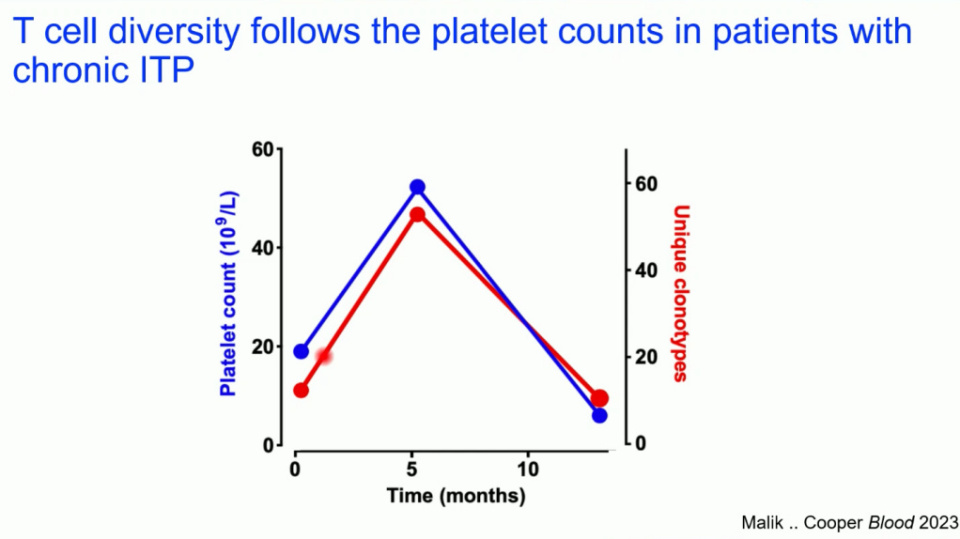 T cell diversity follows the platelet counts in patients with chronic ITP

Platelet count ($10^9$/L)

60
40
20
0

0
5
10

Time (months)

60
40
20
0

Unique clonotypes

Malik .. Cooper Blood 2023